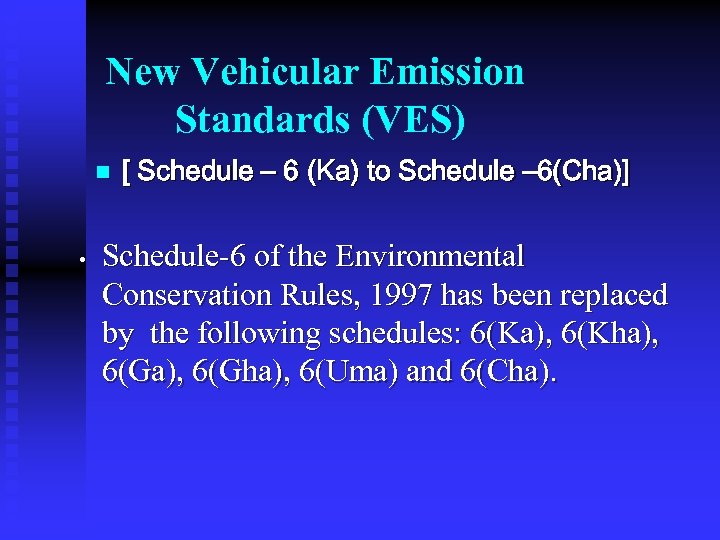 New Vehicular Emission Standards (VES)

[ Schedule – 6 (Ka) to Schedule –6(Cha)]

Schedule-6 of the Environmental Conservation Rules, 1997 has been replaced by the following schedules: 6(Ka), 6(Kha), 6(Ga), 6(Gha), 6(Uma) and 6(Cha).